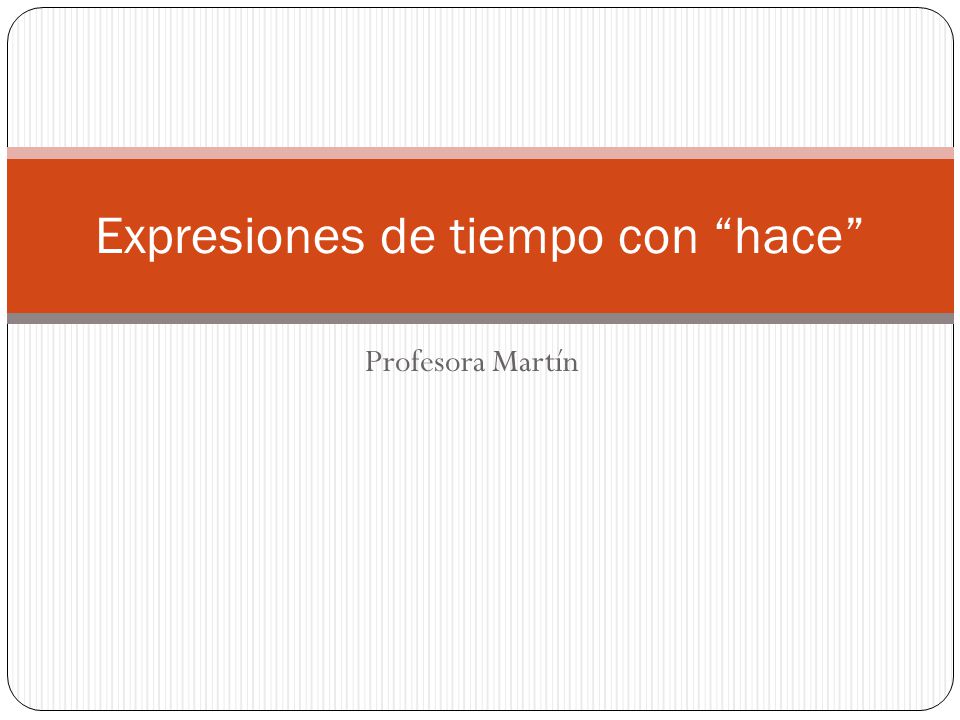 Expresiones de tiempo con “hace”

Profesora Martín